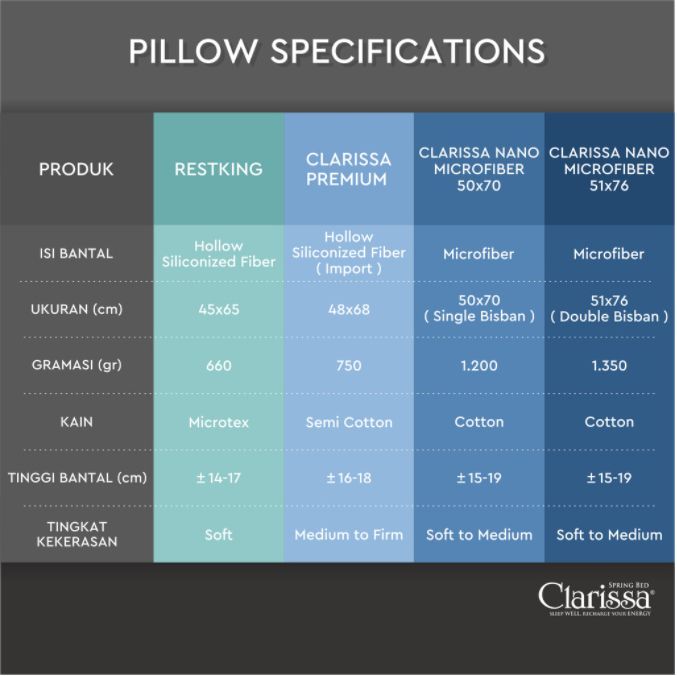 PILLOW SPECIFICATIONS

| PRODUK | RESTKING | CLARISSA PREMIUM | CLARISSA NANO MICROFIBER 50x70 | CLARISSA NANO MICROFIBER 51x76 |
|---|---|---|---|---|
| ISI BANTAL | Hollow Siliconized Fiber | Hollow Siliconized Fiber ( Import ) | Microfiber | Microfiber |
| UKURAN (cm) | 45x65 | 48x68 | 50x70 ( Single Bisban ) | 51x76 ( Double Bisban ) |
| GRAMASI (gr) | 660 | 750 | 1.200 | 1.350 |
| KAIN | Microtex | Semi Cotton | Cotton | Cotton |
| TINGGI BANTAL (cm) | ± 14-17 | ± 16-18 | ± 15-19 | ± 15-19 |
| TINGKAT KEKERASAN | Soft | Medium to Firm | Soft to Medium | Soft to Medium |

SPRING BED
Clarissa®
SLEEP WELL, RECHARGE YOUR ENERGY